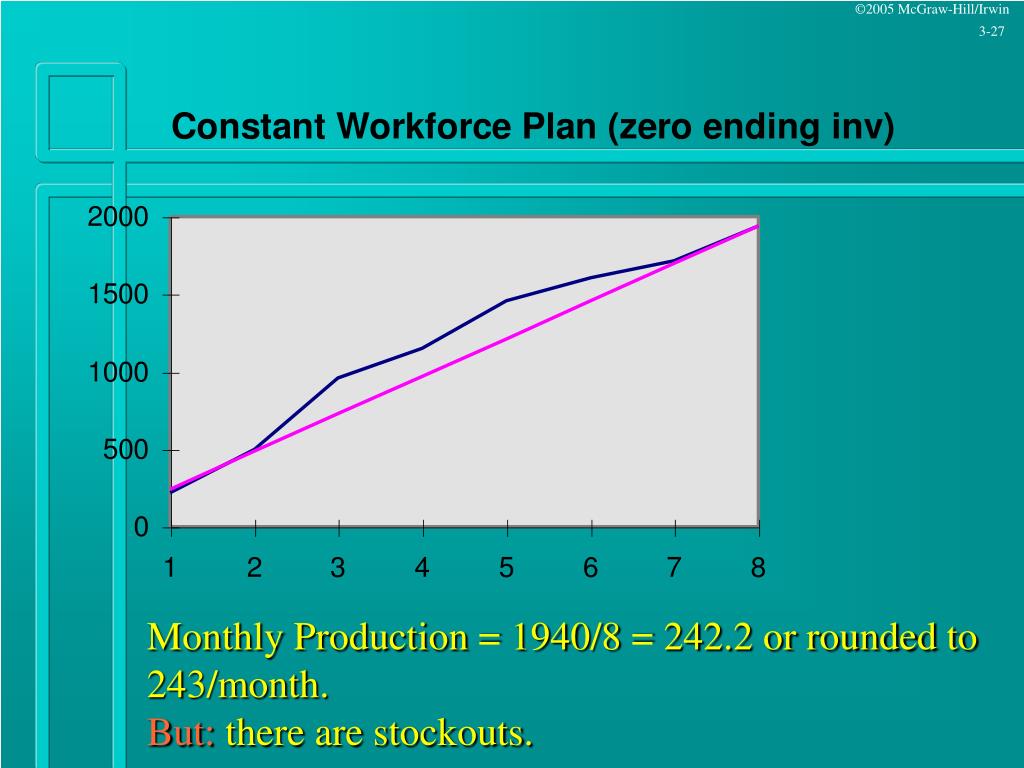 ©2005 McGraw-Hill/Irwin
3-27

Constant Workforce Plan (zero ending inv)

2000
1500
1000
500
0

1 2 3 4 5 6 7 8

Monthly Production = 1940/8 = 242.2 or rounded to 243/month.
But: there are stockouts.